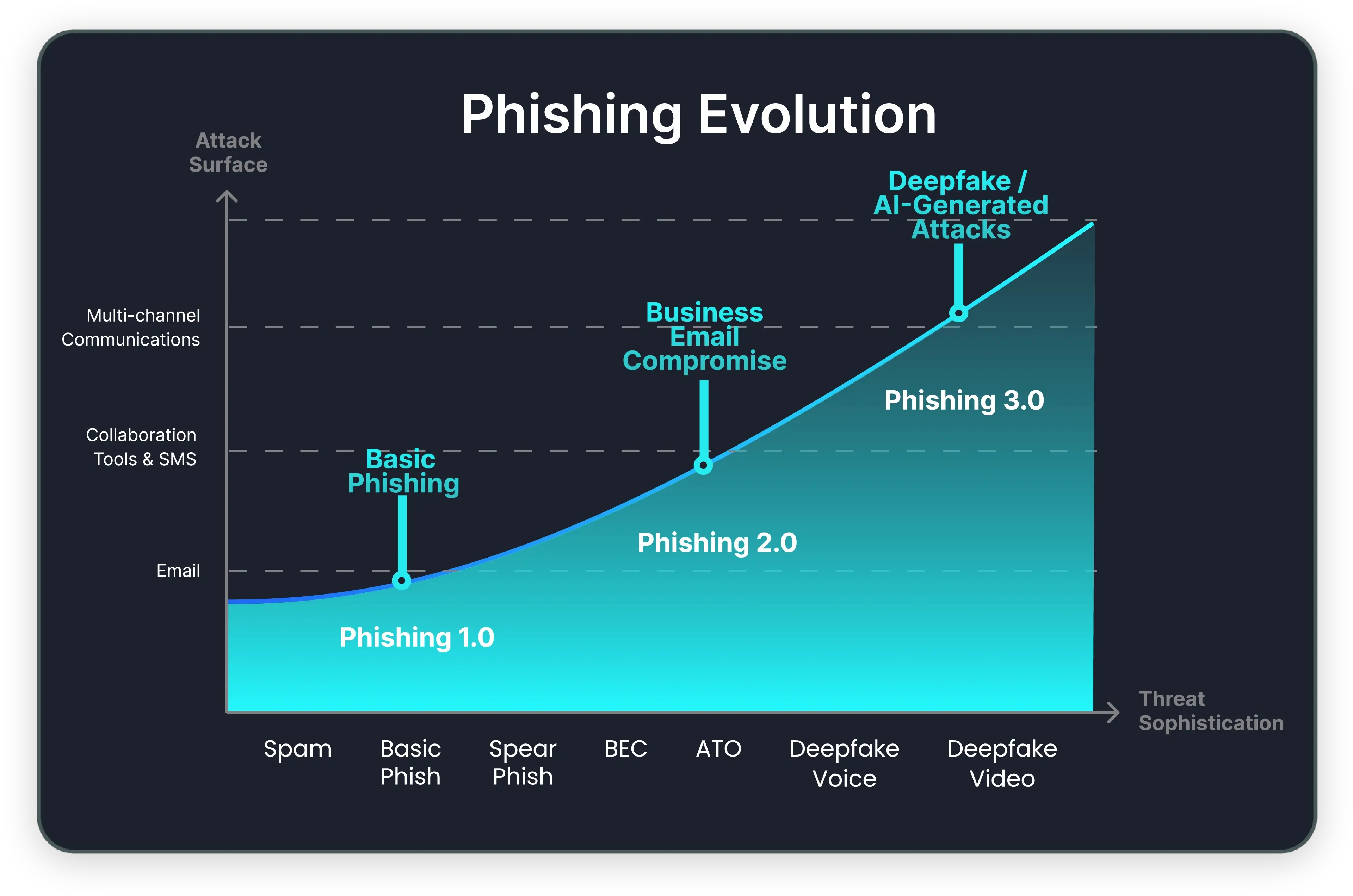 Phishing Evolution

Attack Surface

Multi-channel Communications

Collaboration Tools & SMS

Email

Deepfake / AI-Generated Attacks

Business Email Compromise

Basic Phishing

Phishing 3.0

Phishing 2.0

Phishing 1.0

Threat Sophistication

Spam

Basic Phish

Spear Phish

BEC

ATO

Deepfake Voice

Deepfake Video